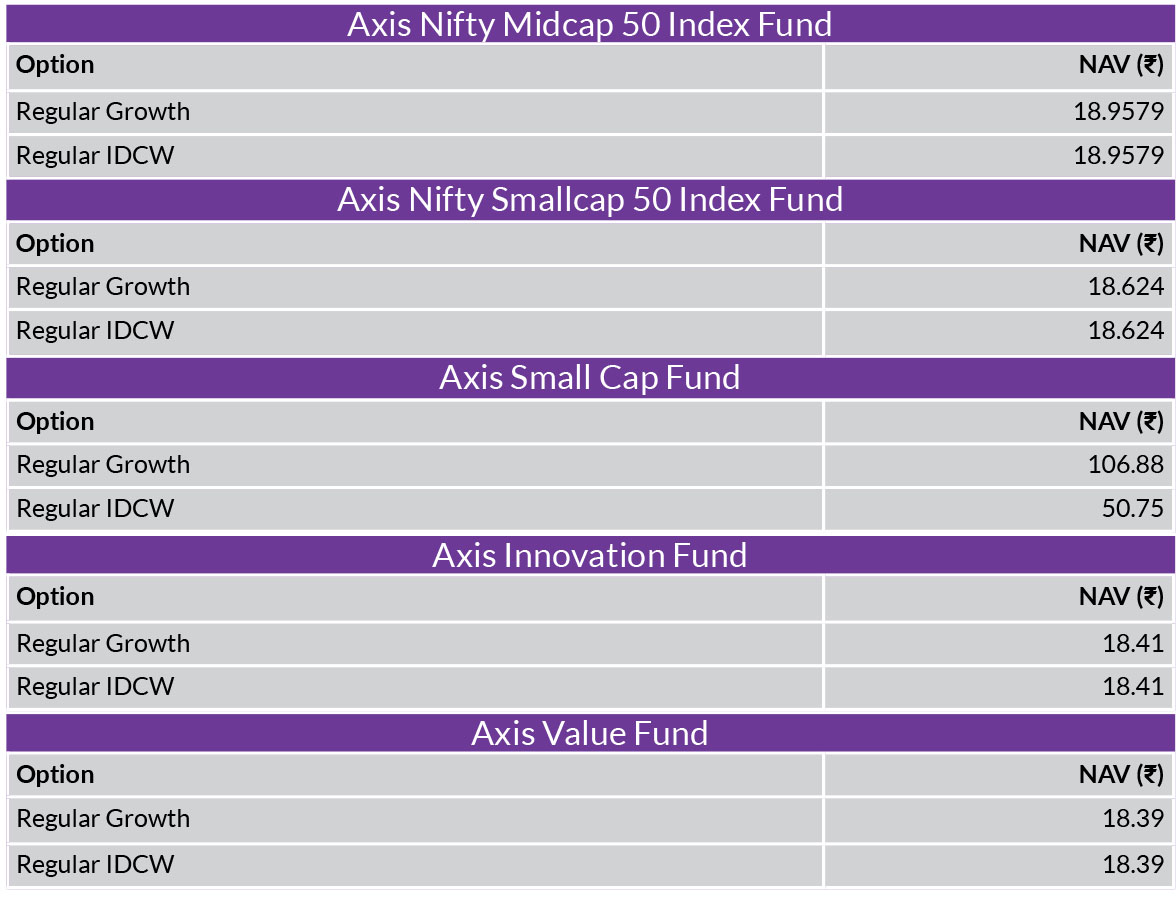 Axis Nifty Midcap 50 Index Fund

| Option | NAV (₹) |
|---|---|
| Regular Growth | 18.9579 |
| Regular IDCW | 18.9579 |

Axis Nifty Smallcap 50 Index Fund

| Option | NAV (₹) |
|---|---|
| Regular Growth | 18.624 |
| Regular IDCW | 18.624 |

Axis Small Cap Fund

| Option | NAV (₹) |
|---|---|
| Regular Growth | 106.88 |
| Regular IDCW | 50.75 |

Axis Innovation Fund

| Option | NAV (₹) |
|---|---|
| Regular Growth | 18.41 |
| Regular IDCW | 18.41 |

Axis Value Fund

| Option | NAV (₹) |
|---|---|
| Regular Growth | 18.39 |
| Regular IDCW | 18.39 |